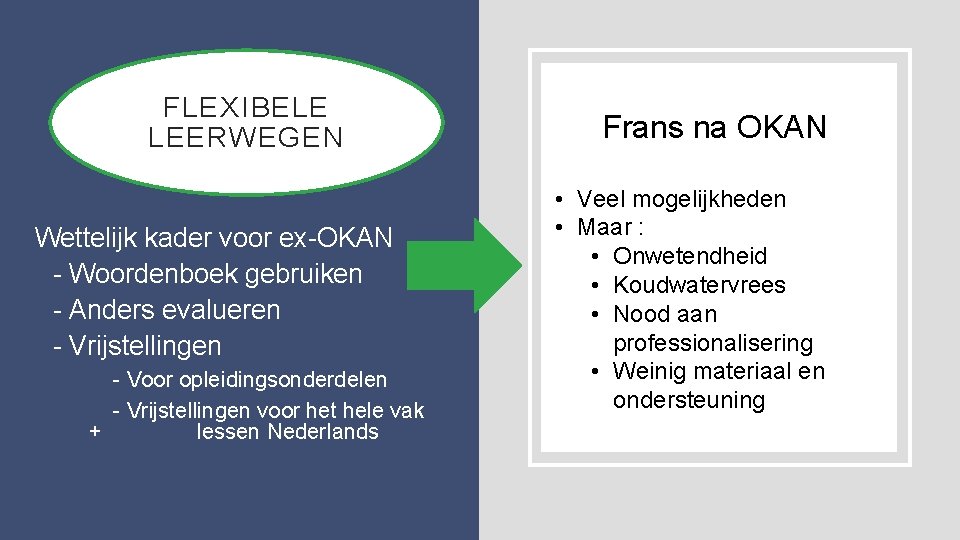 FLEXIBELE LEERWEGEN

Wettelijk kader voor ex-OKAN
- Woordenboek gebruiken
- Anders evalueren
- Vrijstellingen
- Voor opleidingsonderdelen
- Vrijstellingen voor het hele vak
+ lessen Nederlands

Frans na OKAN

• Veel mogelijkheden
• Maar :
• Onwetendheid
• Koudwatervrees
• Nood aan professionalisering
• Weinig materiaal en ondersteuning